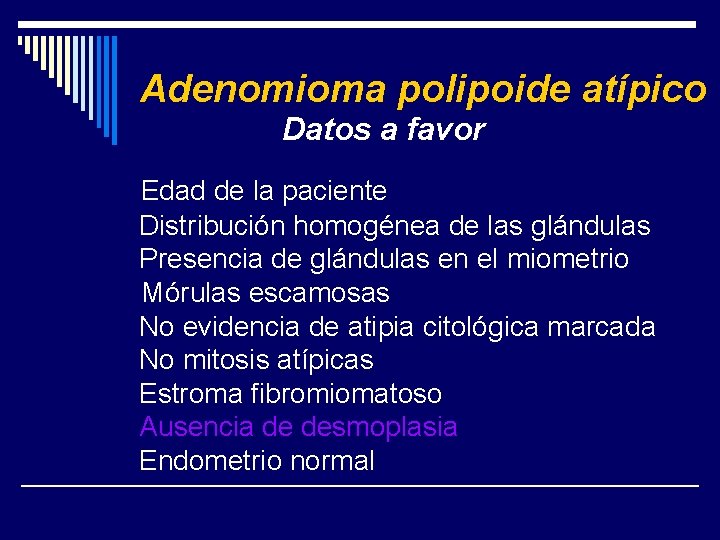 Adenomioma polipoide atípico
Datos a favor

Edad de la paciente
Distribución homogénea de las glándulas
Presencia de glándulas en el miometrio
Mórulas escamosas
No evidencia de atipia citológica marcada
No mitosis atípicas
Estroma fibromiomatoso
Ausencia de desmoplasia
Endometrio normal